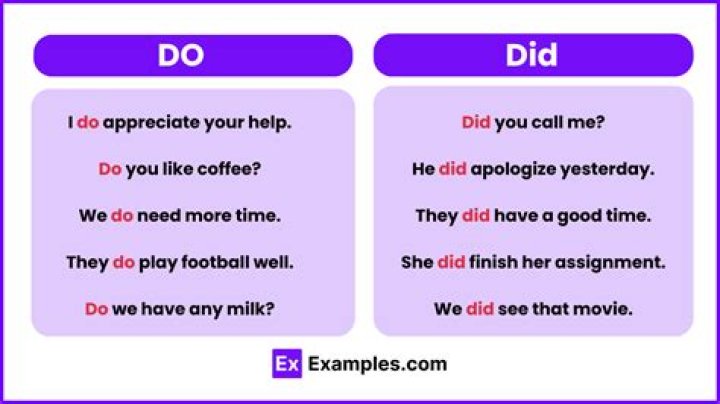 DO

I do appreciate your help.

Do you like coffee?

We do need more time.

They do play football well.

Do we have any milk?

Did

Did you call me?

He did apologize yesterday.

They did have a good time.

She did finish her assignment.

We did see that movie.

Ex Examples.com